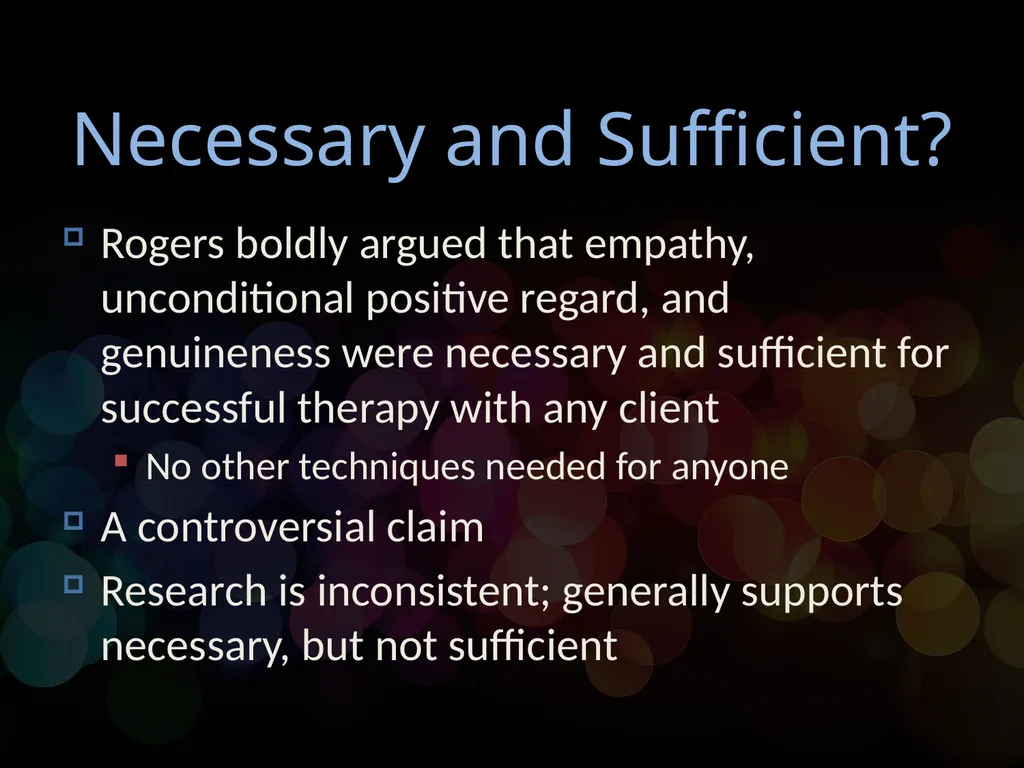 Necessary and Sufficient?

Rogers boldly argued that empathy, unconditional positive regard, and genuineness were necessary and sufficient for successful therapy with any client

No other techniques needed for anyone

A controversial claim

Research is inconsistent; generally supports necessary, but not sufficient